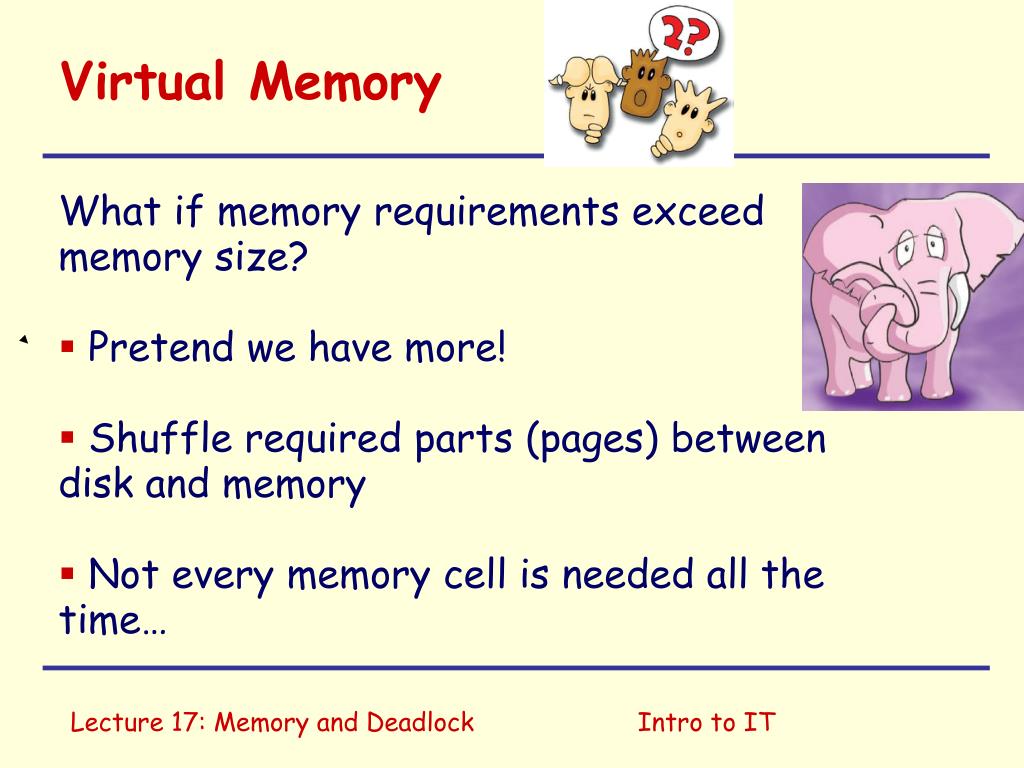 Virtual Memory

??

What if memory requirements exceed memory size?

▪ Pretend we have more!

▪ Shuffle required parts (pages) between disk and memory

▪ Not every memory cell is needed all the time…

Lecture 17: Memory and Deadlock

Intro to IT